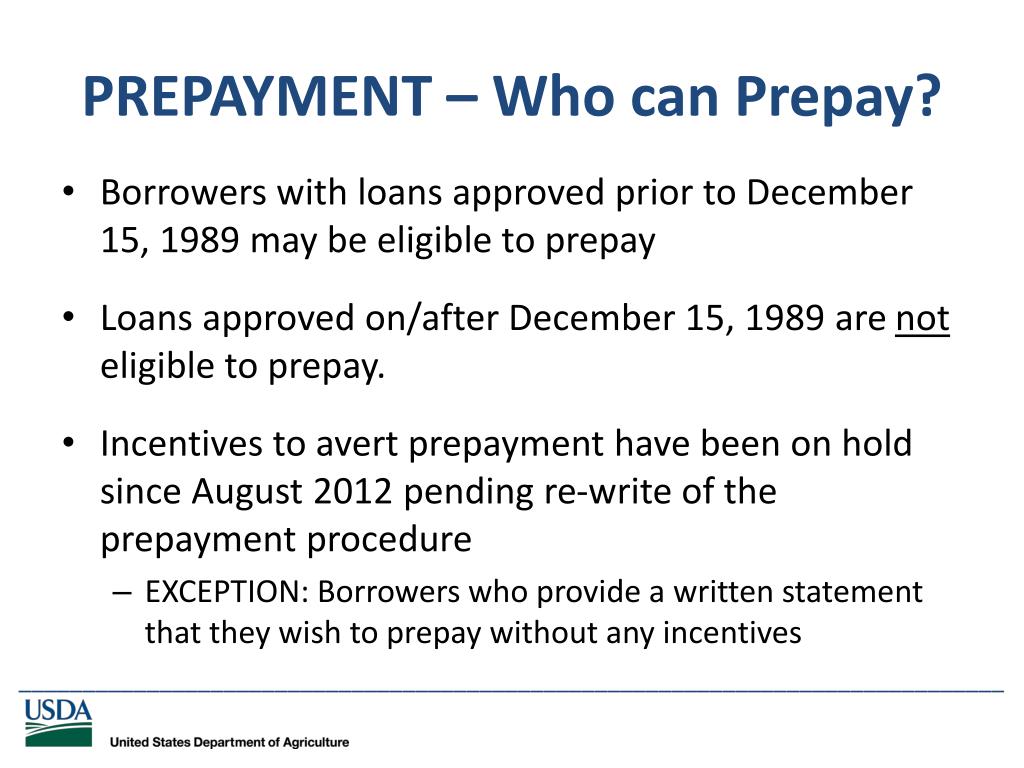 PREPAYMENT – Who can Prepay?

• Borrowers with loans approved prior to December 15, 1989 may be eligible to prepay

• Loans approved on/after December 15, 1989 are not eligible to prepay.

• Incentives to avert prepayment have been on hold since August 2012 pending re-write of the prepayment procedure

– EXCEPTION: Borrowers who provide a written statement that they wish to prepay without any incentives

USDA

United States Department of Agriculture